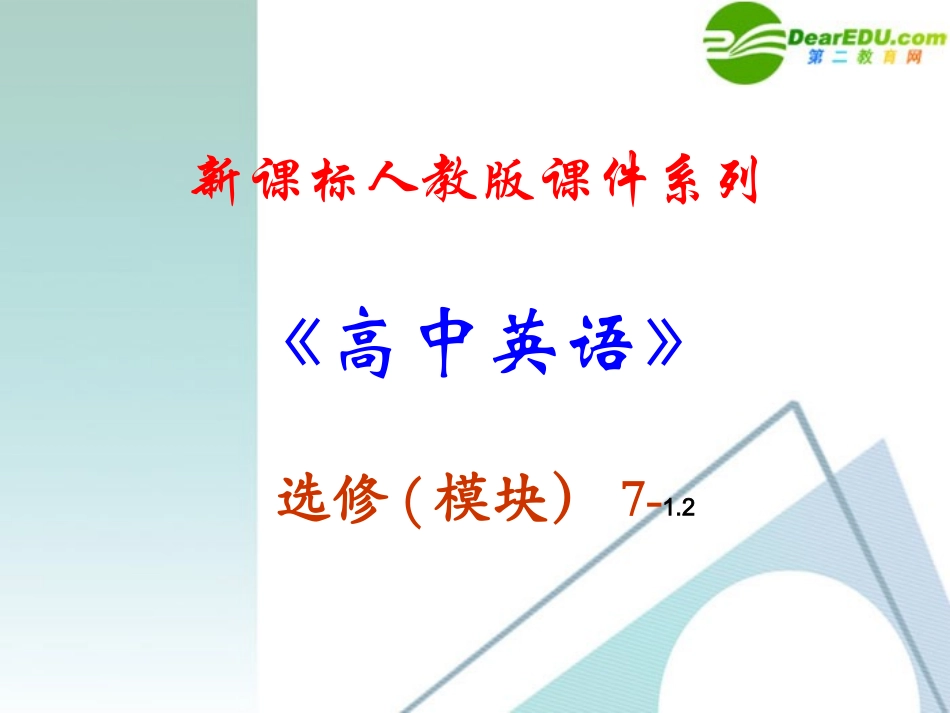 DearEDU.com
第二教育网

新课标人教版课件系列

《高中英语》

选修(模块) 7-1.2